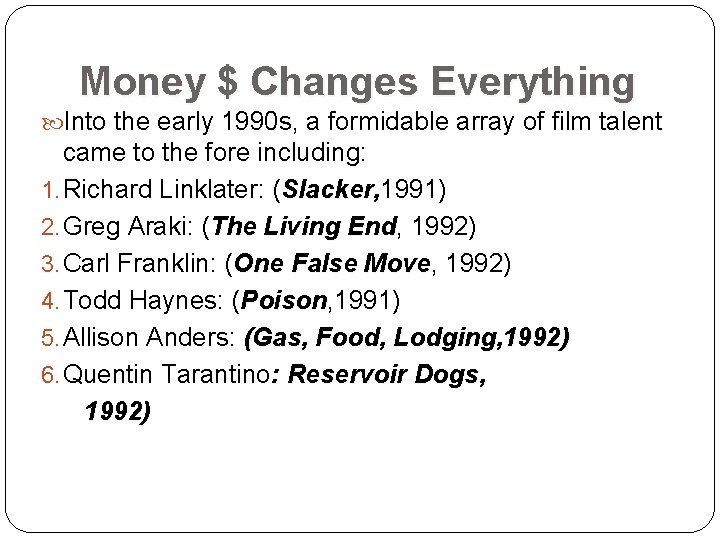 Money $ Changes Everything

Into the early 1990s, a formidable array of film talent came to the fore including:

1. Richard Linklater: (Slacker,1991)
2. Greg Araki: (The Living End, 1992)
3. Carl Franklin: (One False Move, 1992)
4. Todd Haynes: (Poison,1991)
5. Allison Anders: (Gas, Food, Lodging,1992)
6. Quentin Tarantino: Reservoir Dogs, 1992)